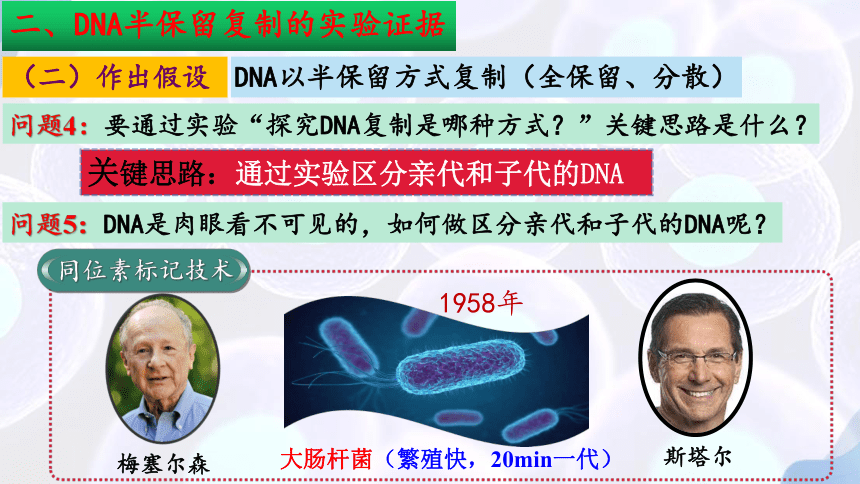 二、DNA半保留复制的实验证据

（二）作出假设 DNA以半保留方式复制（全保留、分散）

问题4：要通过实验“探究DNA复制是哪种方式？”关键思路是什么？

关键思路：通过实验区分亲代和子代的DNA

问题5：DNA是肉眼看不可见的，如何做区分亲代和子代的DNA呢？

同位素标记技术

1958年

梅塞尔森

大肠杆菌（繁殖快，20min一代）

斯塔尔